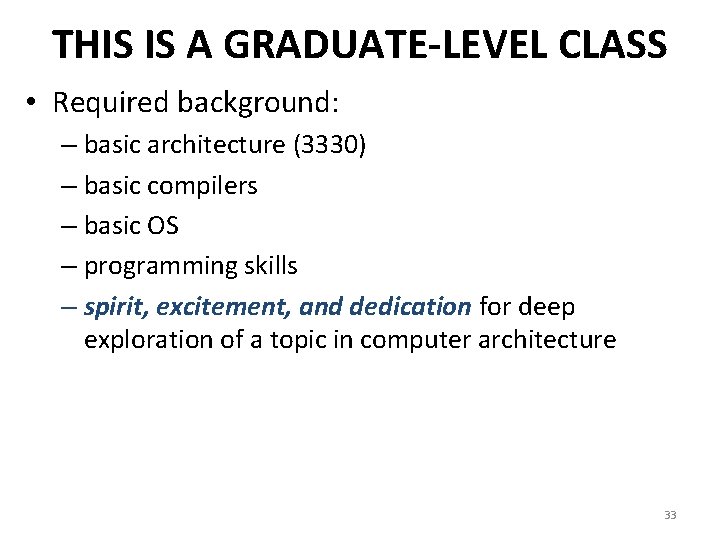 THIS IS A GRADUATE-LEVEL CLASS

• Required background:
– basic architecture (3330)
– basic compilers
– basic OS
– programming skills
– spirit, excitement, and dedication for deep exploration of a topic in computer architecture

33